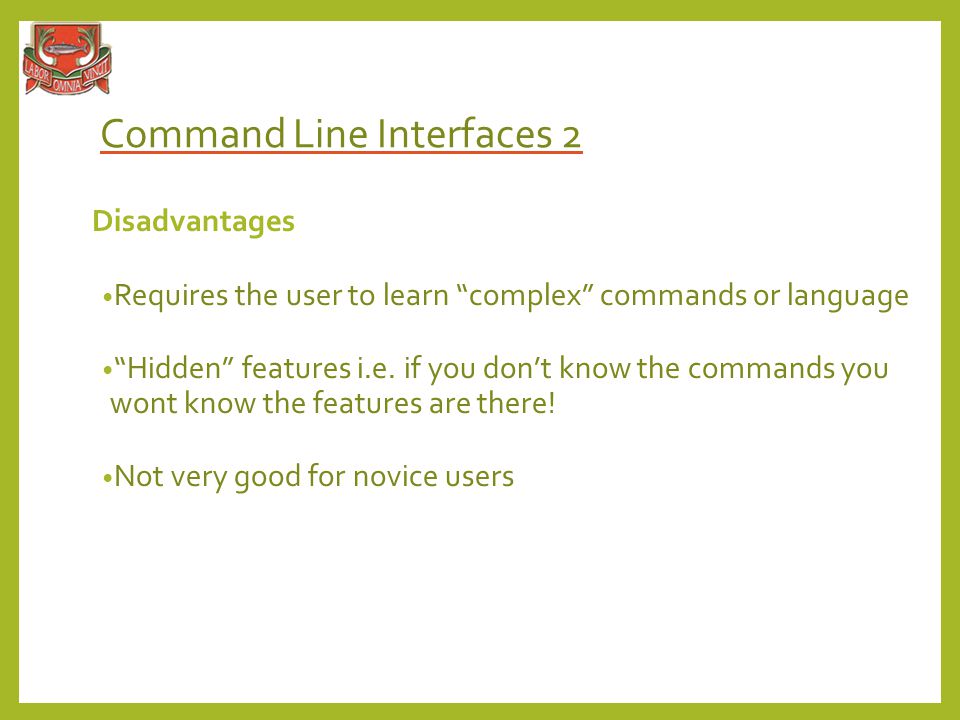 LABOR OMNIA VINCIT

Command Line Interfaces 2

Disadvantages

•Requires the user to learn “complex” commands or language

•“Hidden” features i.e. if you don’t know the commands you wont know the features are there!

•Not very good for novice users